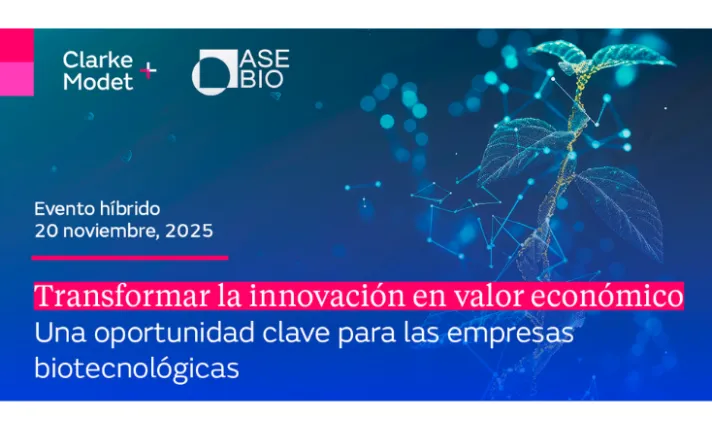 Clarke Modet +

ASE BIO

Evento híbrido
20 noviembre, 2025

Transformar la innovación en valor económico
Una oportunidad clave para las empresas biotecnológicas